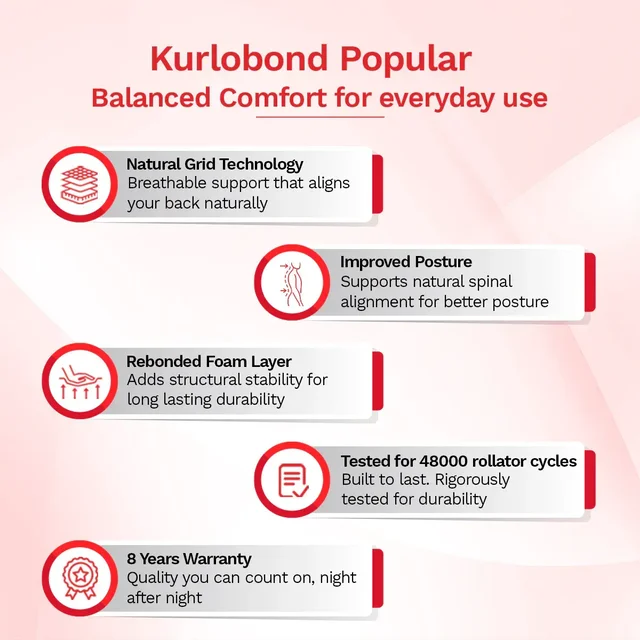 Kurlobond Popular
Balanced Comfort for everyday use

Natural Grid Technology
Breathable support that aligns your back naturally

Improved Posture
Supports natural spinal alignment for better posture

Rebonded Foam Layer
Adds structural stability for long lasting durability

Tested for 48000 rollator cycles
Built to last. Rigorously tested for durability

8 Years Warranty
Quality you can count on, night after night